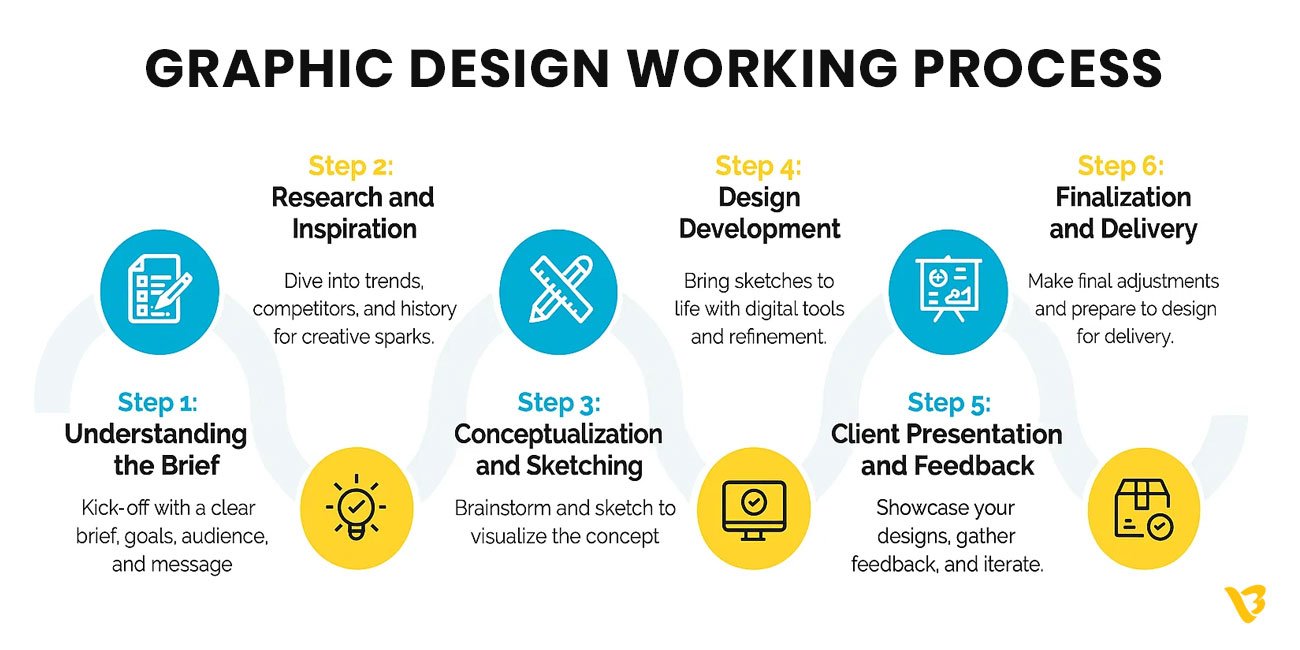 GRAPHIC DESIGN WORKING PROCESS

Step 1:
Understanding the Brief

Kick-off with a clear brief, goals, audience, and message

Step 2:
Research and Inspiration

Dive into trends, competitors, and history for creative sparks.

Step 3:
Conceptualization and Sketching

Brainstorm and sketch to visualize the concept

Step 4:
Design Development

Bring sketches to life with digital tools and refinement.

Step 5:
Client Presentation and Feedback

Showcase your designs, gather feedback, and iterate.

Step 6:
Finalization and Delivery

Make final adjustments and prepare to design for delivery.